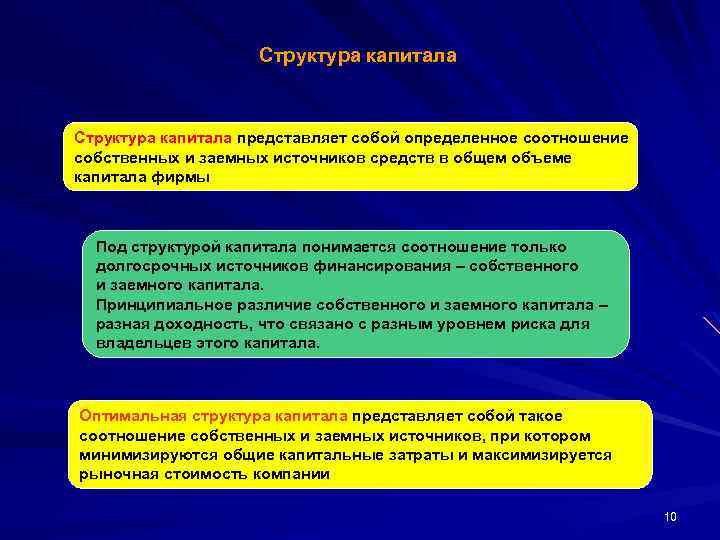 Структура капитала

Структура капитала представляет собой определенное соотношение собственных и заемных источников средств в общем объеме капитала фирмы

Под структурой капитала понимается соотношение только долгосрочных источников финансирования – собственного и заемного капитала.
Принципиальное различие собственного и заемного капитала – разная доходность, что связано с разным уровнем риска для владельцев этого капитала.

Оптимальная структура капитала представляет собой такое соотношение собственных и заемных источников, при котором минимизируются общие капитальные затраты и максимизируется рыночная стоимость компании

10